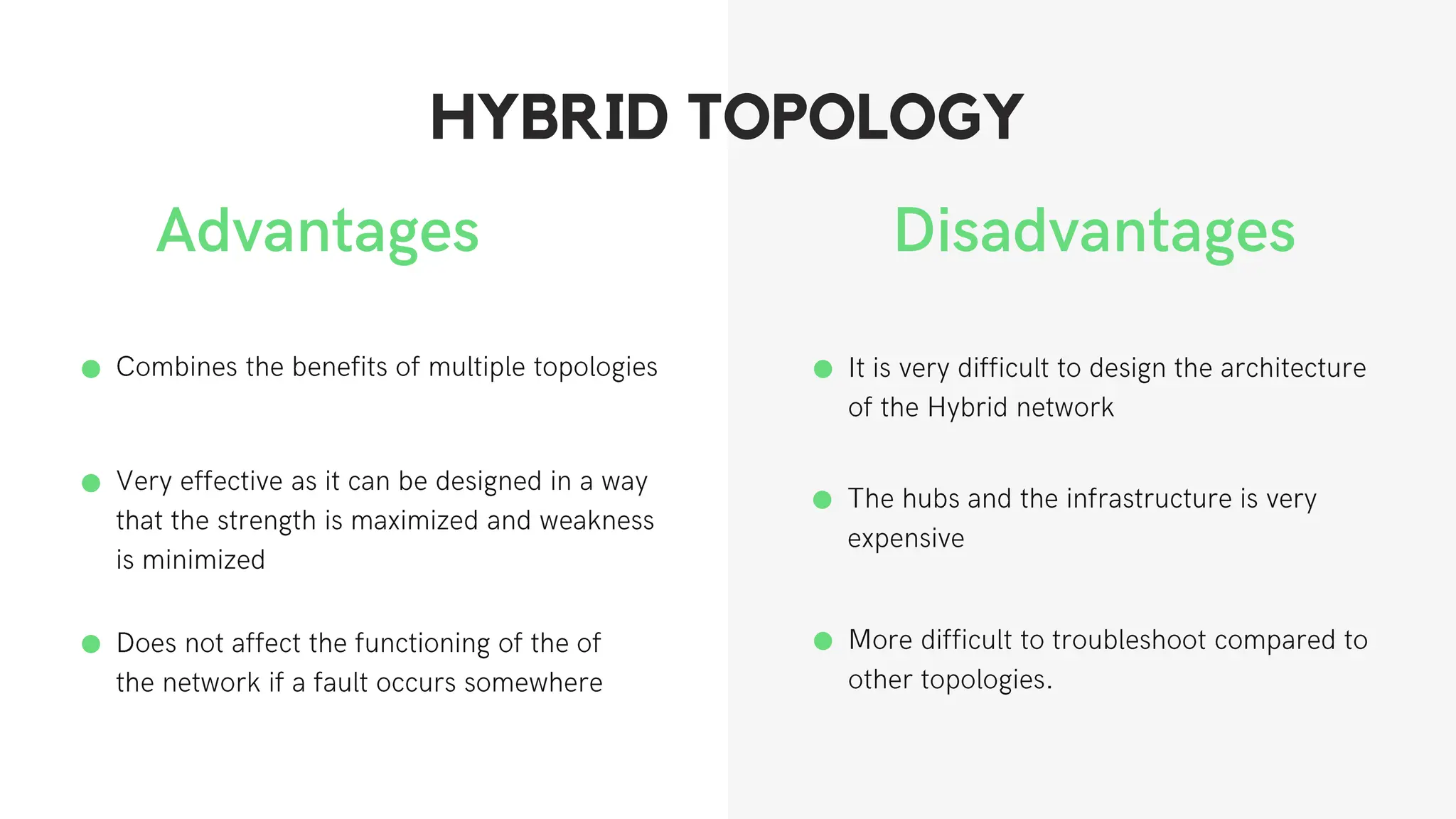 HYBRID TOPOLOGY

Advantages

- Combines the benefits of multiple topologies
- Very effective as it can be designed in a way that the strength is maximized and weakness is minimized
- Does not affect the functioning of the of the network if a fault occurs somewhere

Disadvantages

- It is very difficult to design the architecture of the Hybrid network
- The hubs and the infrastructure is very expensive
- More difficult to troubleshoot compared to other topologies.